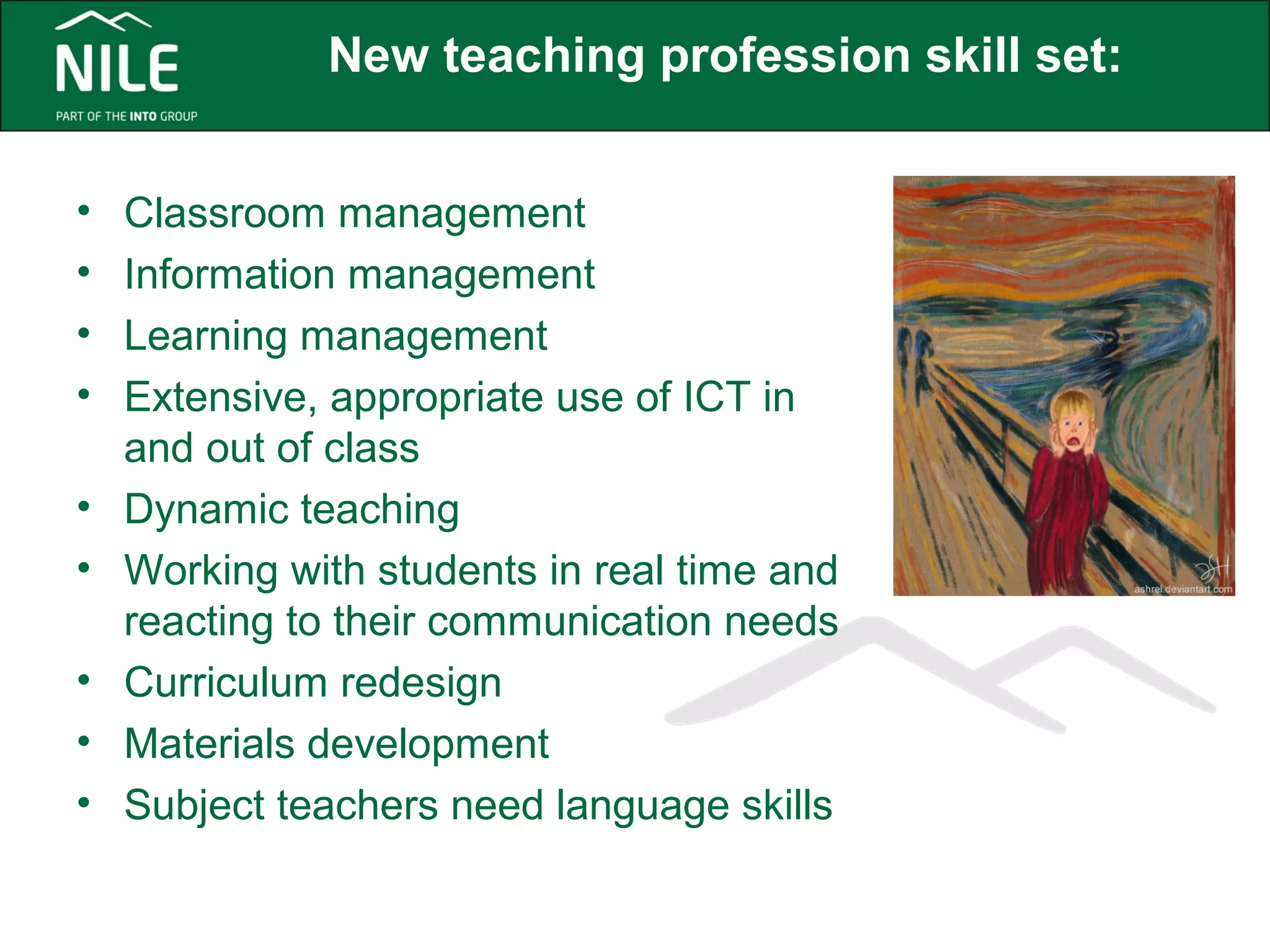 NILE
PART OF THE INTO GROUP

New teaching profession skill set:

• Classroom management
• Information management
• Learning management
• Extensive, appropriate use of ICT in and out of class
• Dynamic teaching
• Working with students in real time and reacting to their communication needs
• Curriculum redesign
• Materials development
• Subject teachers need language skills

ashrel.deviantart.com